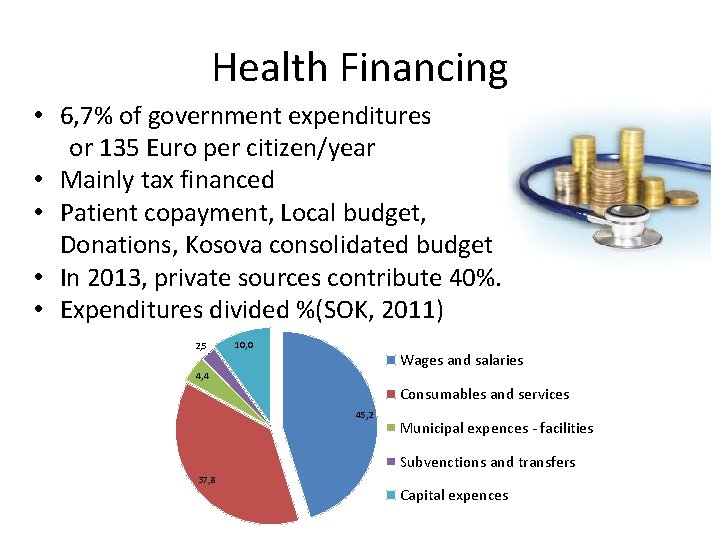 Health Financing

• 6,7% of government expenditures or 135 Euro per citizen/year
• Mainly tax financed
• Patient copayment, Local budget, Donations, Kosova consolidated budget
• In 2013, private sources contribute 40%.
• Expenditures divided %(SOK, 2011)

2,5
10,0
4,4
45,2
37,8

Wages and salaries
Consumables and services
Municipal expences - facilities
Subvenctions and transfers
Capital expences